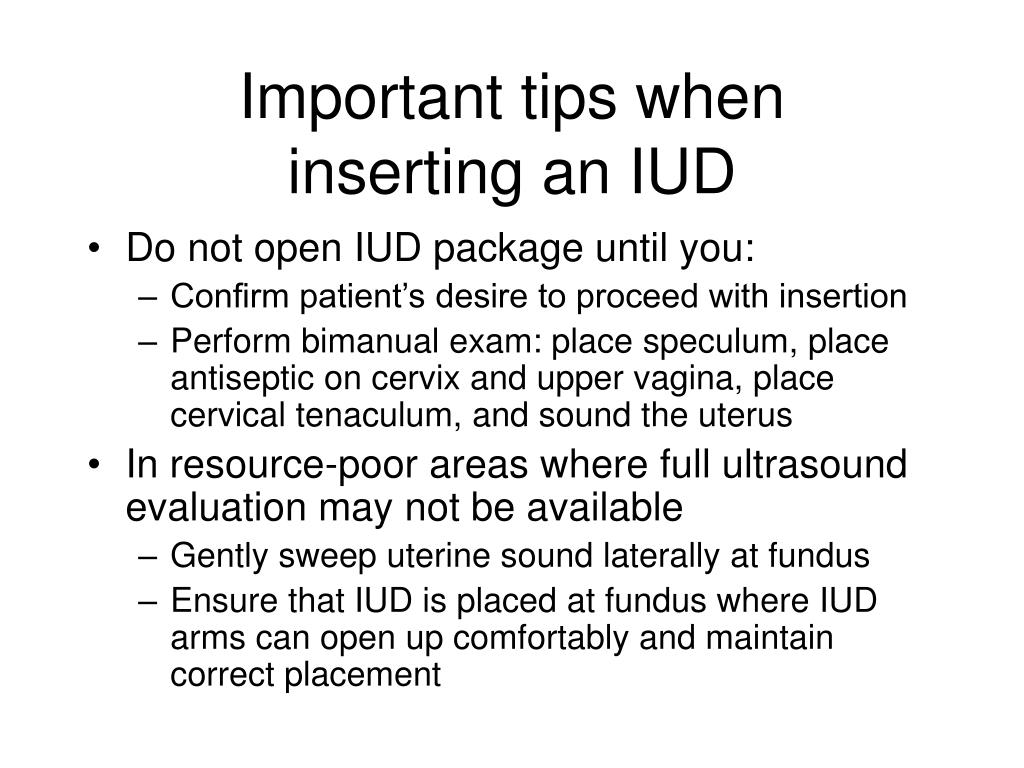 Important tips when inserting an IUD

• Do not open IUD package until you:
  – Confirm patient’s desire to proceed with insertion
  – Perform bimanual exam: place speculum, place antiseptic on cervix and upper vagina, place cervical tenaculum, and sound the uterus
• In resource-poor areas where full ultrasound evaluation may not be available
  – Gently sweep uterine sound laterally at fundus
  – Ensure that IUD is placed at fundus where IUD arms can open up comfortably and maintain correct placement